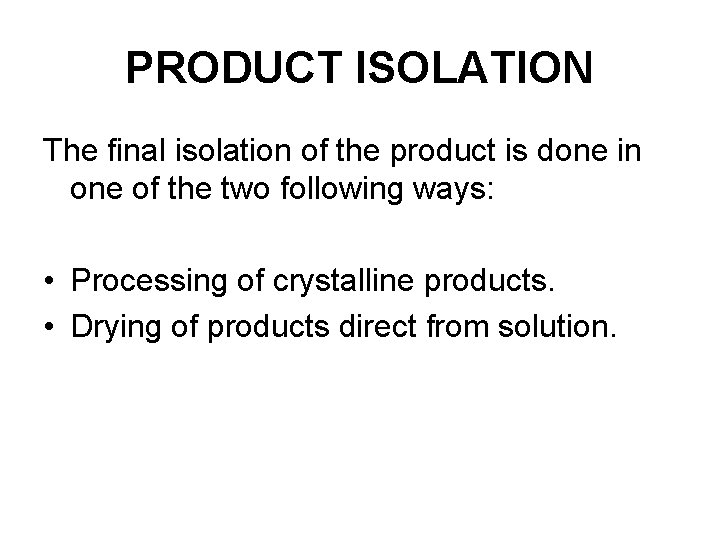 PRODUCT ISOLATION

The final isolation of the product is done in one of the two following ways:

• Processing of crystalline products.
• Drying of products direct from solution.